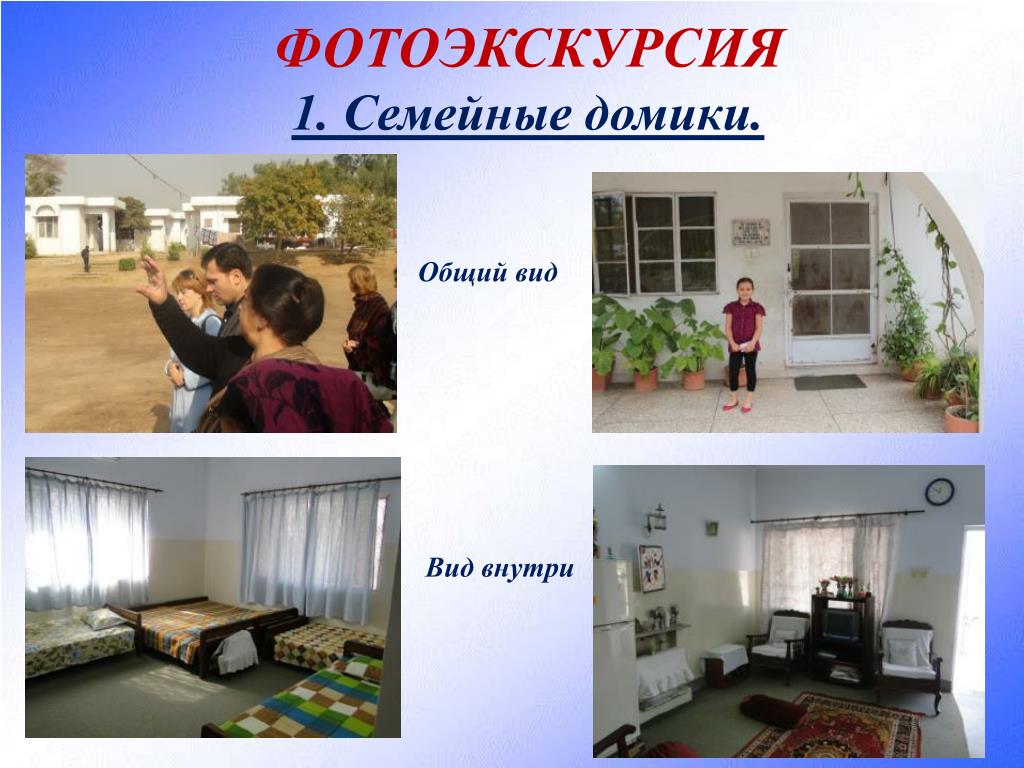 ФОТОЭКСКУРСИЯ
1. Семейные домики.

Общий вид

Вид внутри